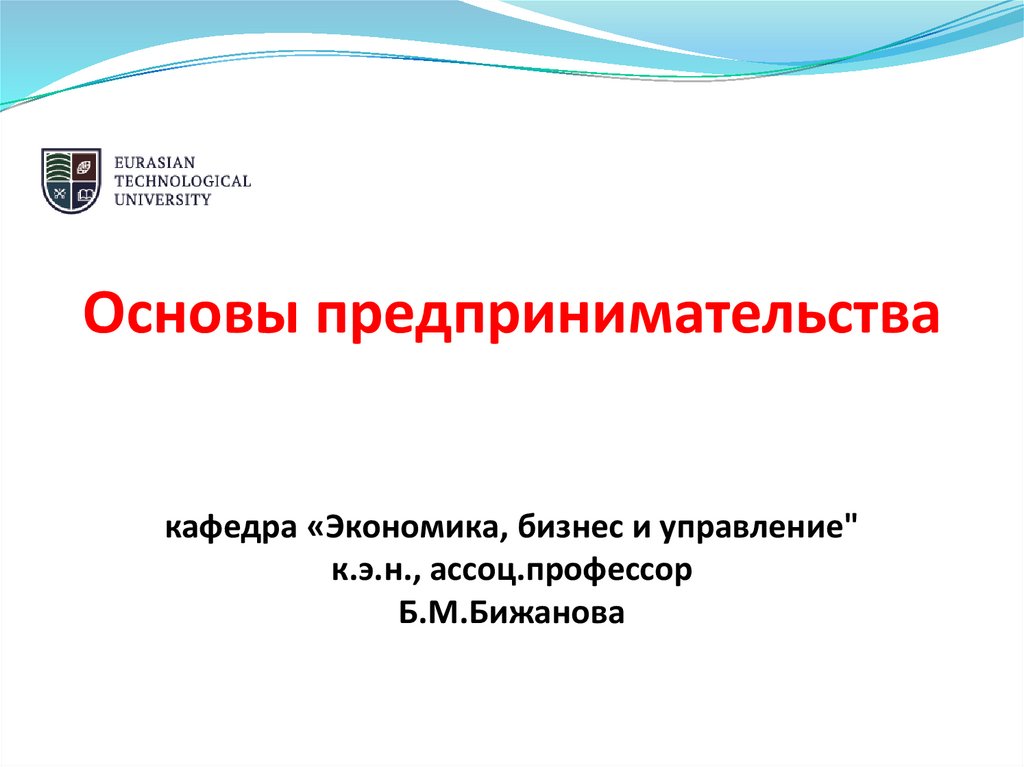 EURASIAN TECHNOLOGICAL UNIVERSITY

Основы предпринимательства

кафедра «Экономика, бизнес и управление"
к.э.н., ассоц.профессор
Б.М.Бижанова